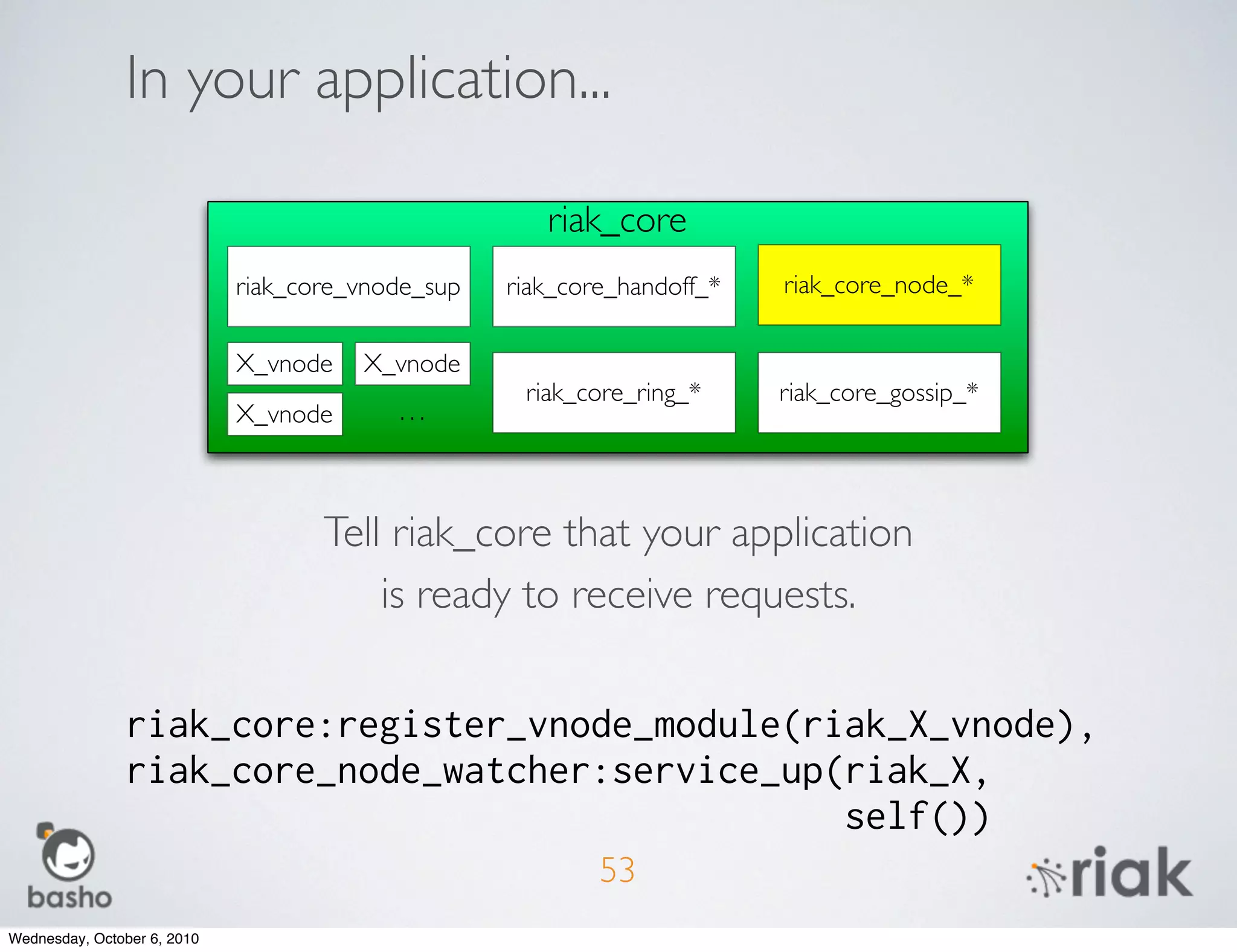 In your application...

riak_core

riak_core_vnode_sup

riak_core_handoff_*

riak_core_node_*

X_vnode

X_vnode

X_vnode

...

riak_core_ring_*

riak_core_gossip_*

Tell riak_core that your application is ready to receive requests.

riak_core:register_vnode_module(riak_X_vnode),
riak_core_node_watcher:service_up(riak_X,
self())

basho

53

riak

Wednesday, October 6, 2010